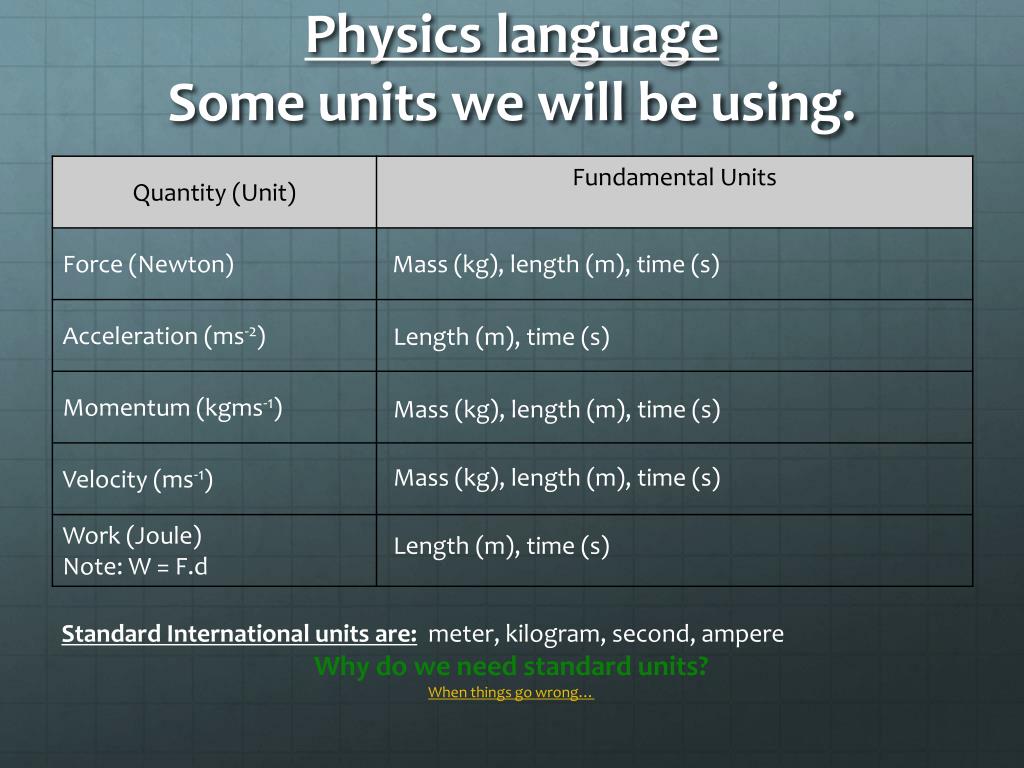 Physics language
Some units we will be using.

| Quantity (Unit) | Fundamental Units |
|---|---|
| Force (Newton) | Mass (kg), length (m), time (s) |
| Acceleration ($ms^{-2}$) | Length (m), time (s) |
| Momentum ($kgms^{-1}$) | Mass (kg), length (m), time (s) |
| Velocity ($ms^{-1}$) | Mass (kg), length (m), time (s) |
| Work (Joule) Note: W = F.d | Length (m), time (s) |

Standard International units are: meter, kilogram, second, ampere

Why do we need standard units?

When things go wrong…